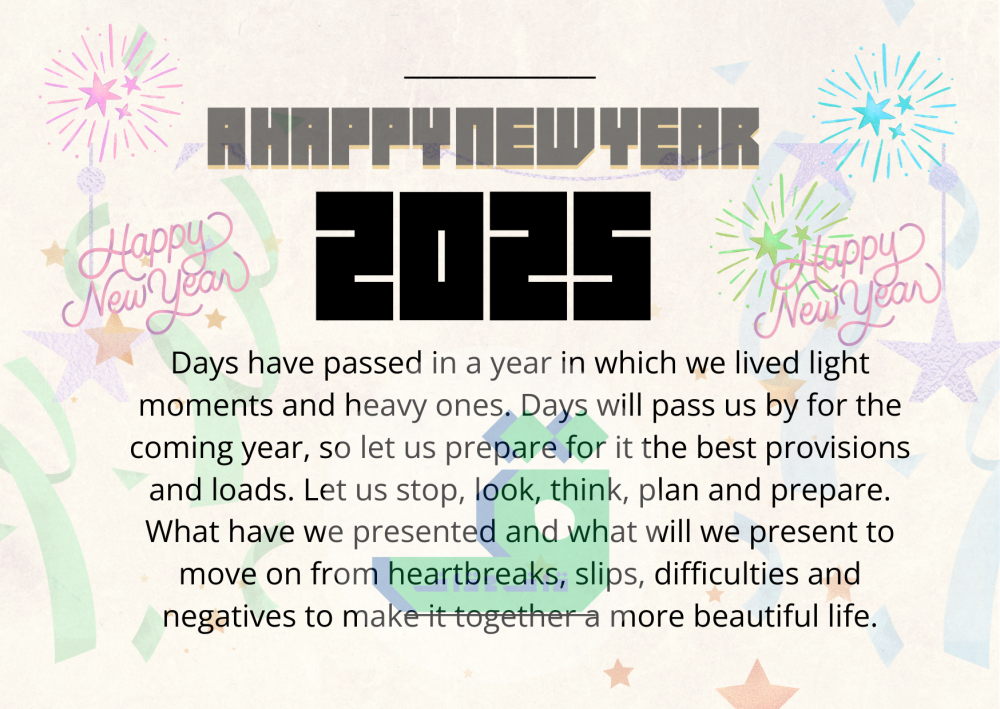 A HAPPY NEW YEAR

2025

Happy New Year

Happy New Year

Days have passed in a year in which we lived light moments and heavy ones. Days will pass us by for the coming year, so let us prepare for it the best provisions and loads. Let us stop, look, think, plan and prepare. What have we presented and what will we present to move on from heartbreaks, slips, difficulties and negatives to make it together a more beautiful life.